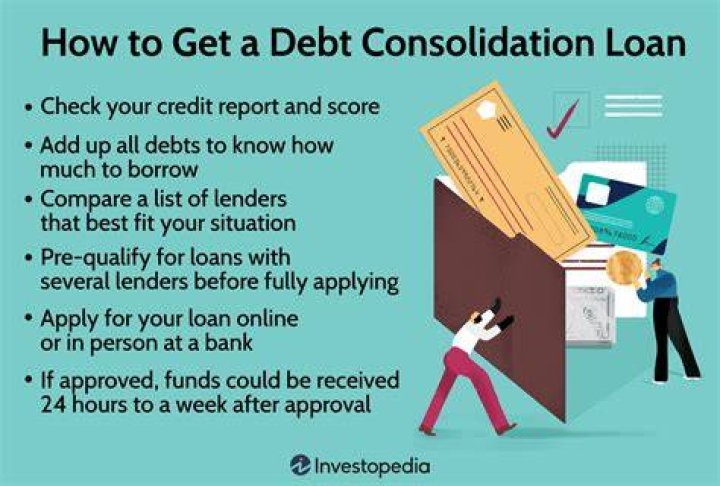 How to Get a Debt Consolidation Loan

• Check your credit report and score
• Add up all debts to know how much to borrow
• Compare a list of lenders that best fit your situation
• Pre-qualify for loans with several lenders before fully applying
• Apply for your loan online or in person at a bank
• If approved, funds could be received 24 hours to a week after approval

Investopedia